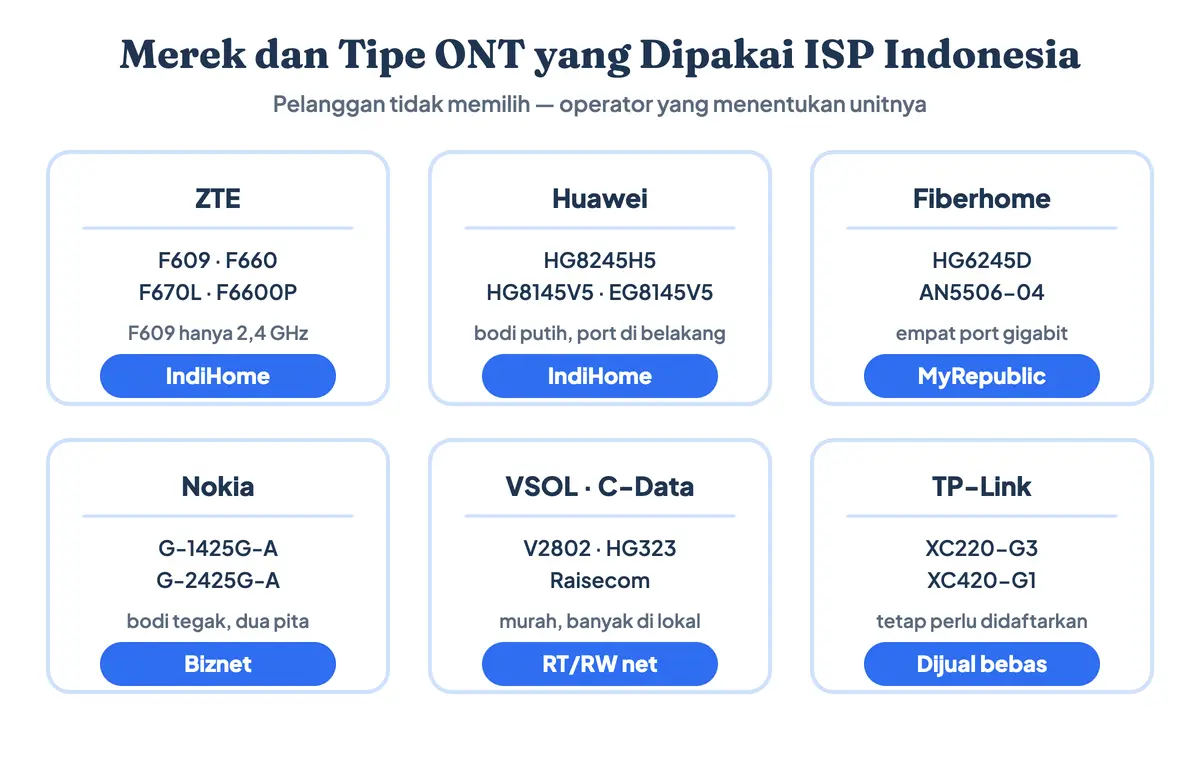 Merek dan Tipe ONT yang Dipakai ISP Indonesia
Pelanggan tidak memilih — operator yang menentukan unitnya

ZTE
F609 · F660
F670L · F6600P
F609 hanya 2,4 GHz
IndiHome

Huawei
HG8245H5
HG8145V5 · EG8145V5
bodi putih, port di belakang
IndiHome

Fiberhome
HG6245D
AN5506-04
empat port gigabit
MyRepublic

Nokia
G-1425G-A
G-2425G-A
bodi tegak, dua pita
Biznet

VSOL · C-Data
V2802 · HG323
Raisecom
murah, banyak di lokal
RT/RW net

TP-Link
XC220-G3
XC420-G1
tetap perlu didaftarkan
Dijual bebas